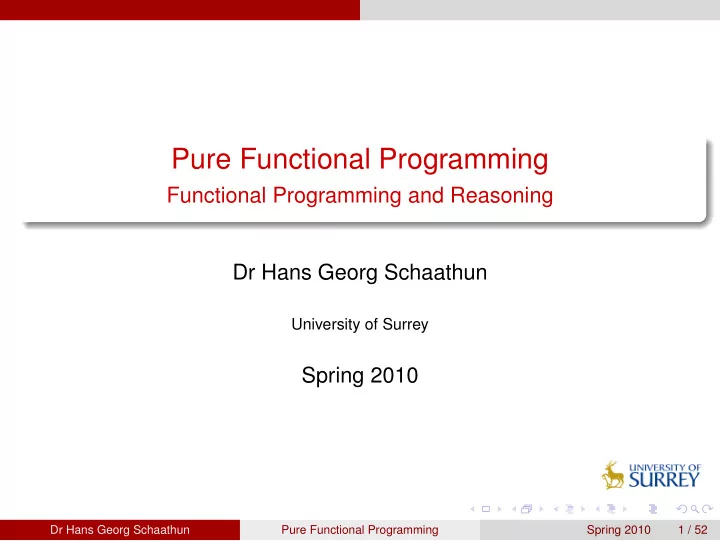 Pure Functional Programming
Functional Programming and Reasoning

Dr Hans Georg Schaathun

University of Surrey

Spring 2010

UNIVERSITY OF SURREY

Dr Hans Georg Schaathun Pure Functional Programming Spring 2010 1 / 52